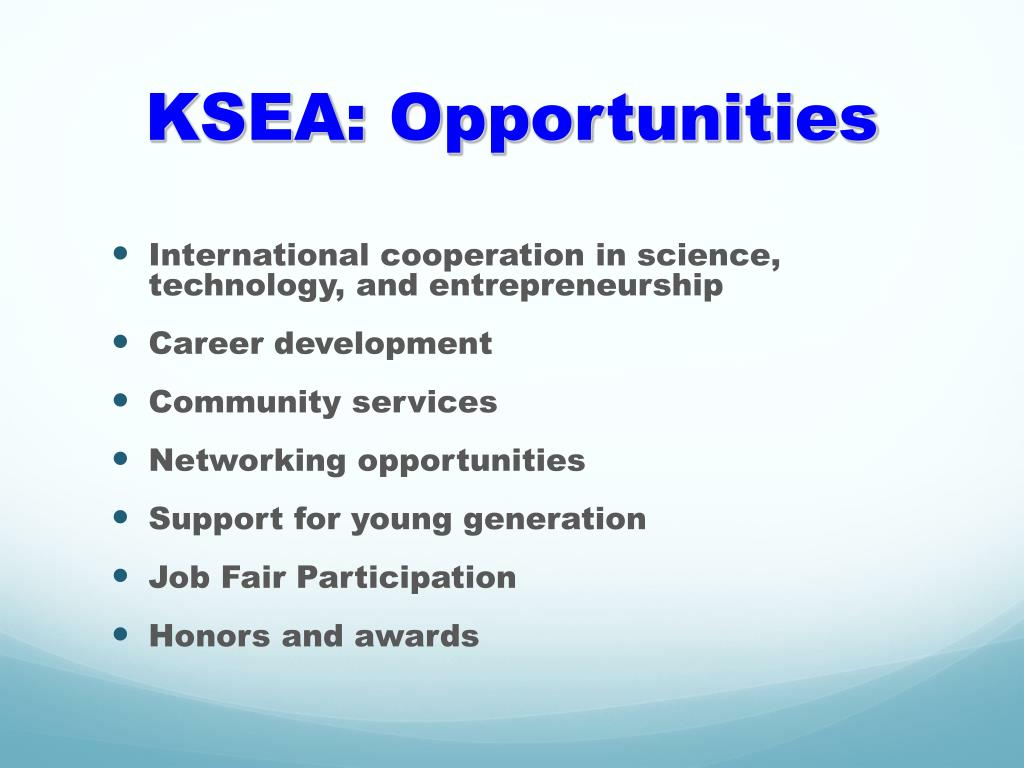 KSEA: Opportunities

- International cooperation in science, technology, and entrepreneurship
- Career development
- Community services
- Networking opportunities
- Support for young generation
- Job Fair Participation
- Honors and awards